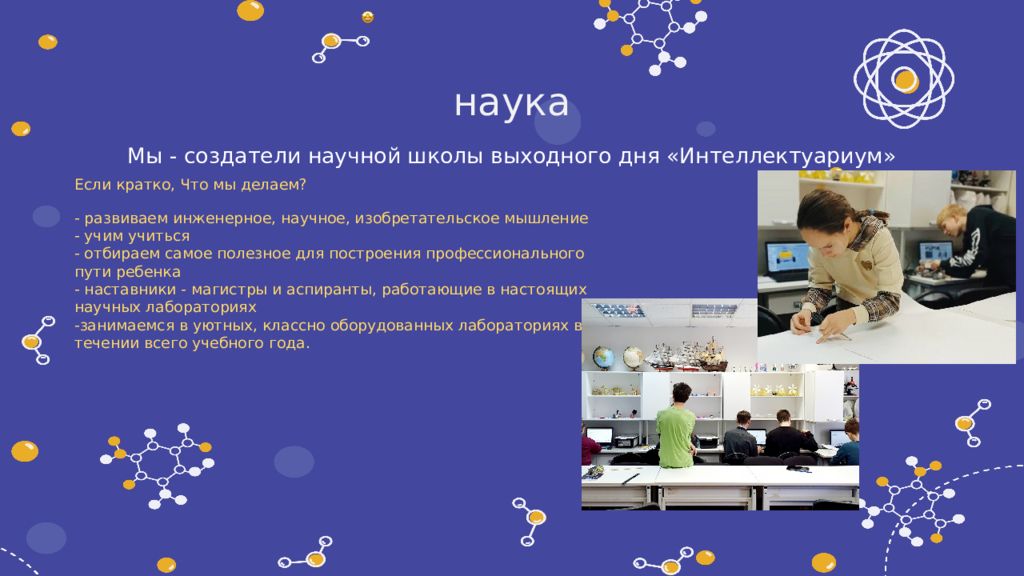 наука

Мы - создатели научной школы выходного дня «Интеллектуариум»

Если кратко, Что мы делаем?

- развиваем инженерное, научное, изобретательское мышление
- учим учиться
- отбираем самое полезное для построения профессионального пути ребенка
- наставники - магистры и аспиранты, работающие в настоящих научных лабораториях
-занимаемся в уютных, классно оборудованных лабораториях в течении всего учебного года.